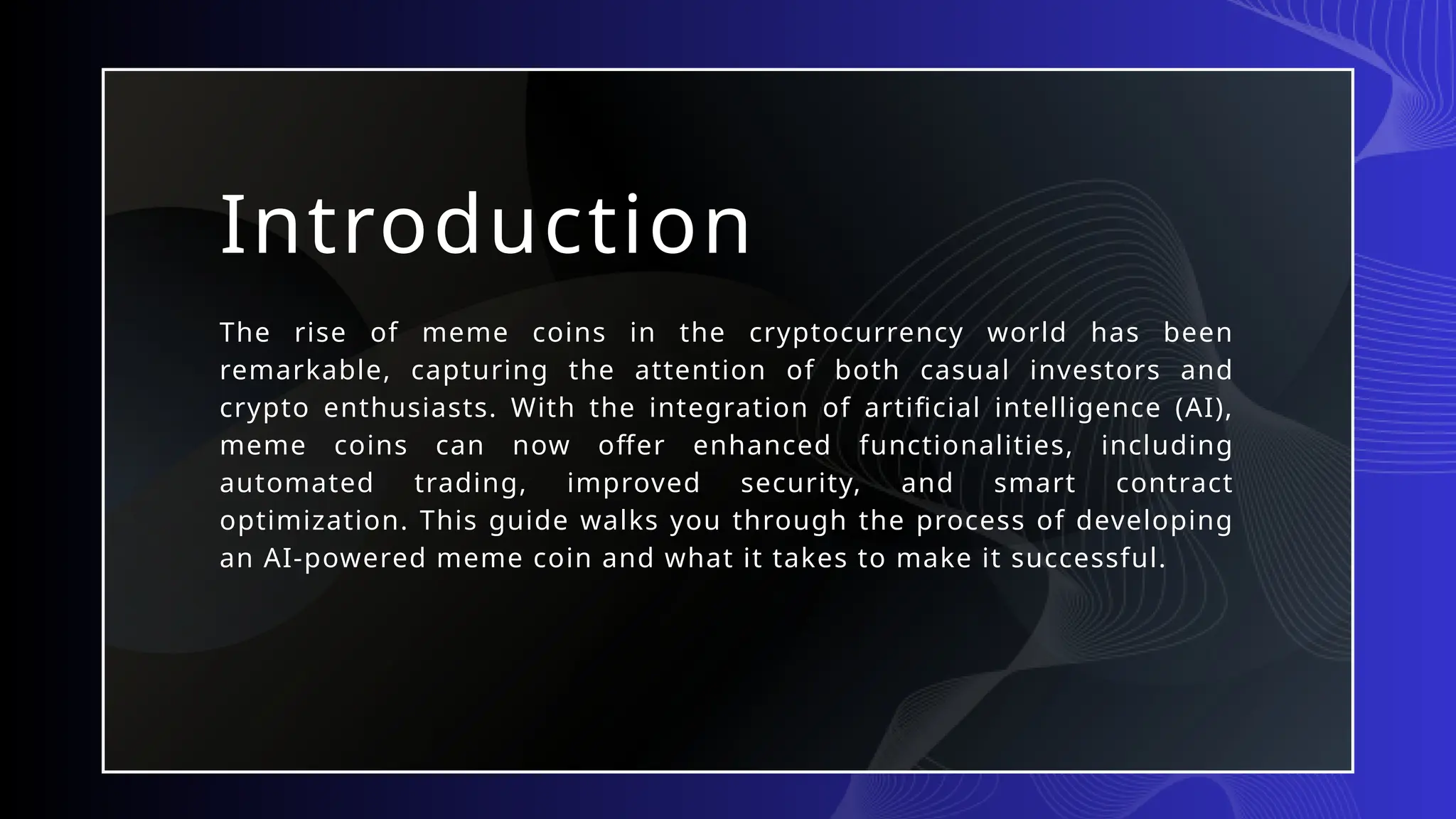 Introduction

The rise of meme coins in the cryptocurrency world has been remarkable, capturing the attention of both casual investors and crypto enthusiasts. With the integration of artificial intelligence (AI), meme coins can now offer enhanced functionalities, including automated trading, improved security, and smart contract optimization. This guide walks you through the process of developing an AI-powered meme coin and what it takes to make it successful.